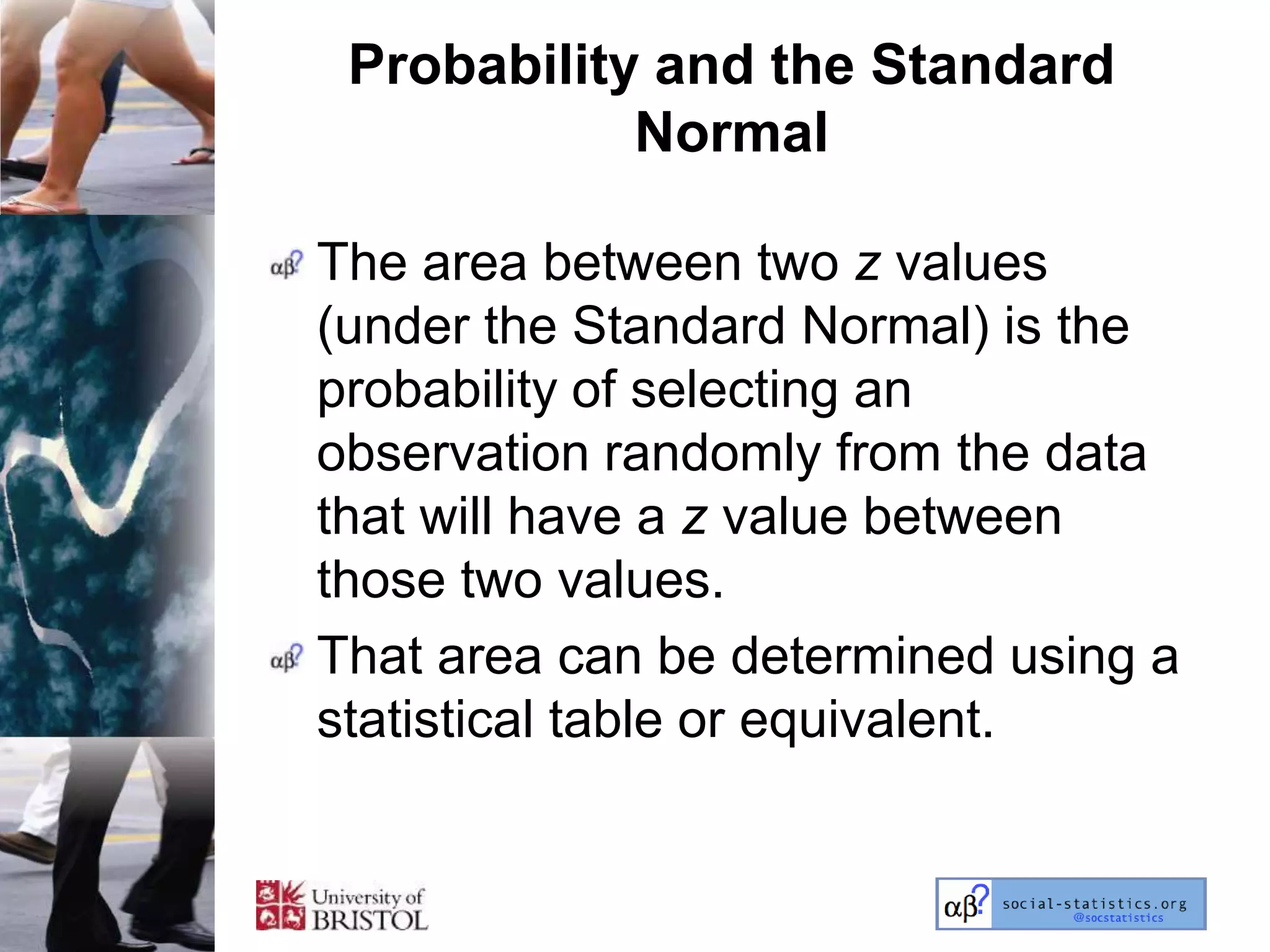 Probability and the Standard Normal

αβ? The area between two z values (under the Standard Normal) is the probability of selecting an observation randomly from the data that will have a z value between those two values.

αβ? That area can be determined using a statistical table or equivalent.

University of BRISTOL

αβ? social-statistics.org @socstatistics